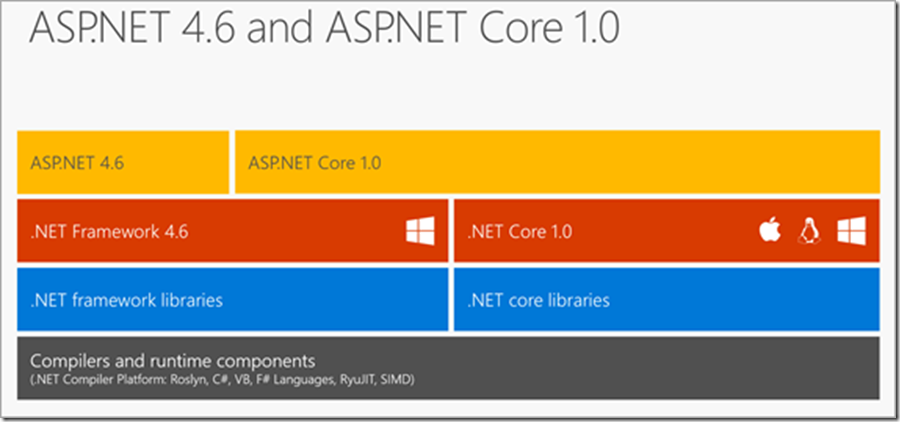 ASP.NET 4.6 and ASP.NET Core 1.0

ASP.NET 4.6

ASP.NET Core 1.0

.NET Framework 4.6

.NET Core 1.0

.NET framework libraries

.NET core libraries

Compilers and runtime components
(.NET Compiler Platform: Roslyn, C#, VB, F# Languages, RyuJIT, SIMD)